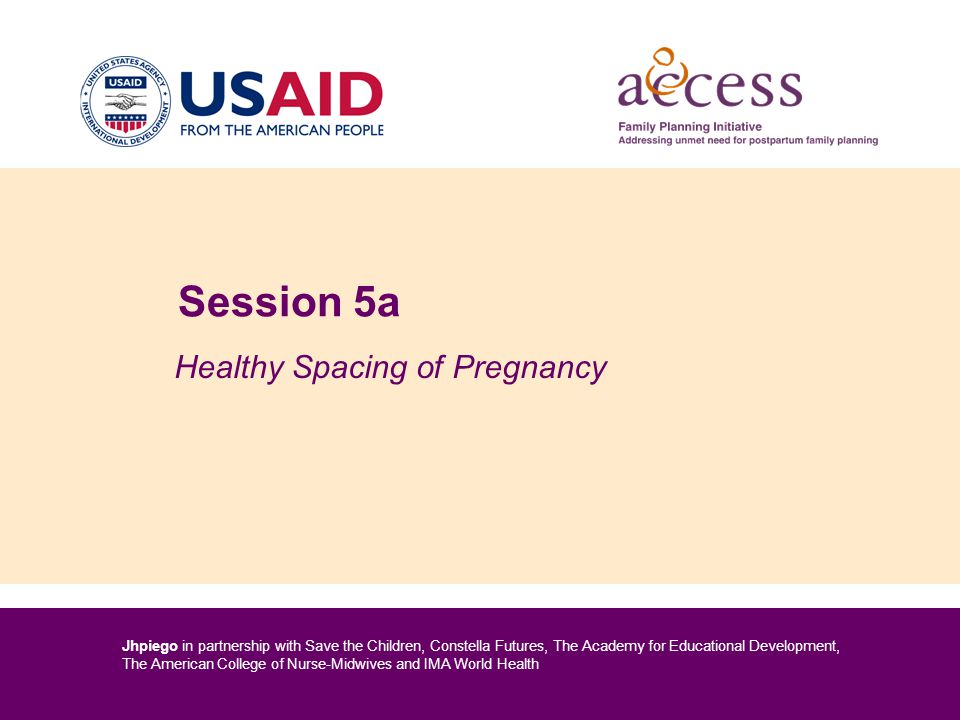 UNITED STATES AGENCY INTERNATIONAL DEVELOPMENT USAID

USAID
FROM THE AMERICAN PEOPLE

access
Family Planning Initiative
Addressing unmet need for postpartum family planning

Session 5a

Healthy Spacing of Pregnancy

Jhpiego in partnership with Save the Children, Constella Futures, The Academy for Educational Development, The American College of Nurse-Midwives and IMA World Health